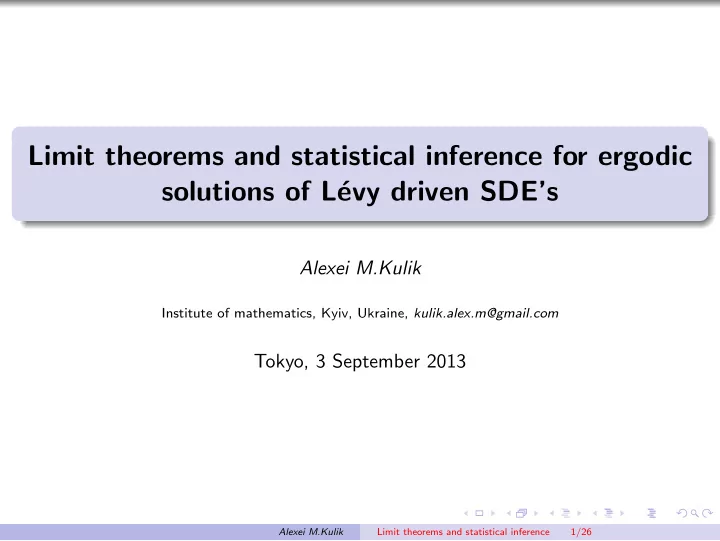 Limit theorems and statistical inference for ergodic solutions of Lévy driven SDE's

Alexei M.Kulik

Institute of mathematics, Kyiv, Ukraine, kulik.alex.m@gmail.com

Tokyo, 3 September 2013

Alexei M.Kulik Limit theorems and statistical inference 1/26